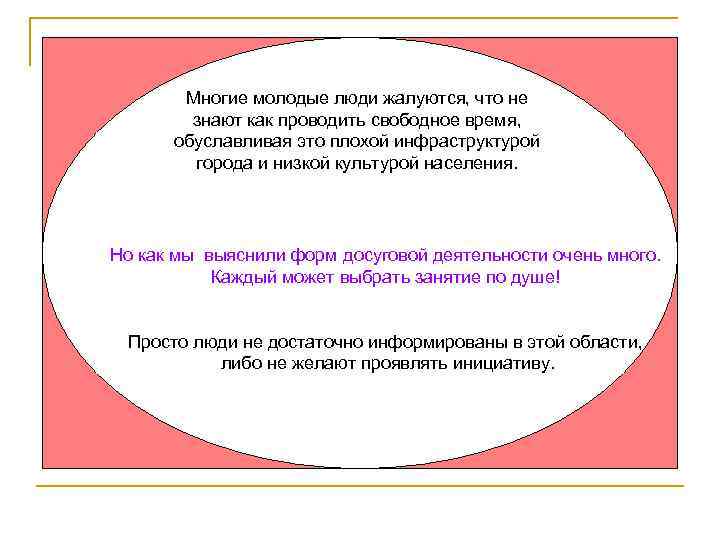 Многие молодые люди жалуются, что не знают как проводить свободное время, обуславливая это плохой инфраструктурой города и низкой культурой населения.

Но как мы выяснили форм досуговой деятельности очень много. Каждый может выбрать занятие по душе!

Просто люди не достаточно информированы в этой области, либо не желают проявлять инициативу.